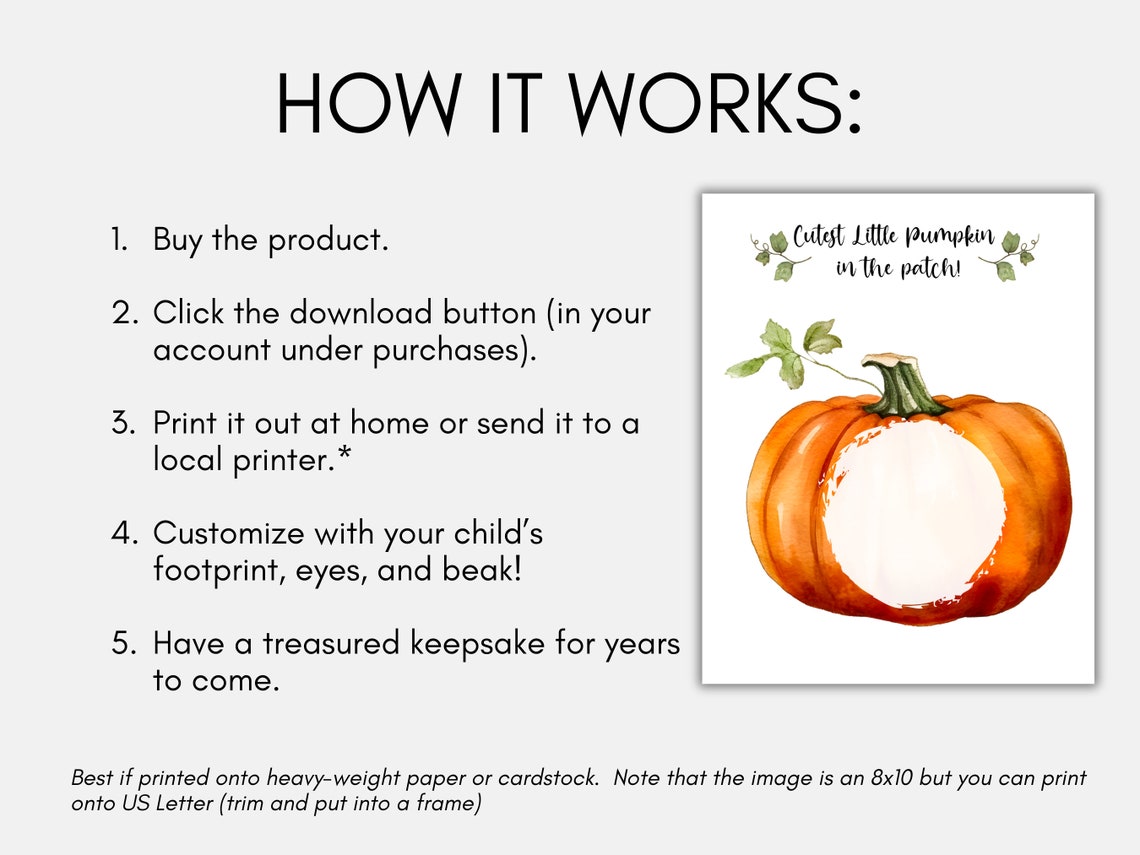 HOW IT WORKS:

1. Buy the product.

2. Click the download button (in your account under purchases).

3. Print it out at home or send it to a local printer.*

4. Customize with your child's footprint, eyes, and beak!

5. Have a treasured keepsake for years to come.

Cutest Little Pumpkin in the patch!

Best if printed onto heavy-weight paper or cardstock. Note that the image is an 8x10 but you can print onto US Letter (trim and put into a frame)